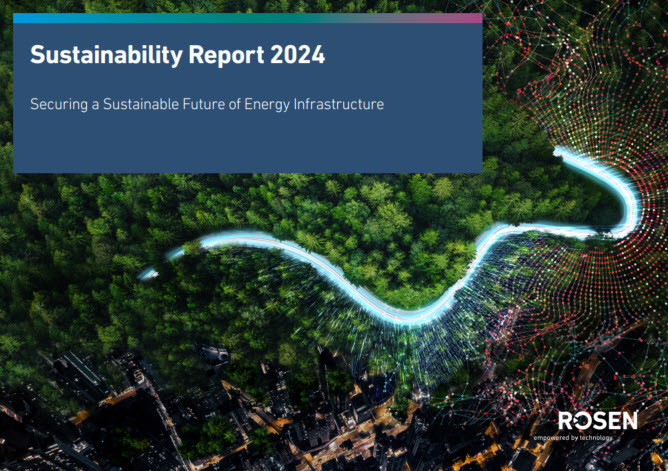 Sustainability Report 2024

Securing a Sustainable Future of Energy Infrastructure

ROSEN
empowered by technology